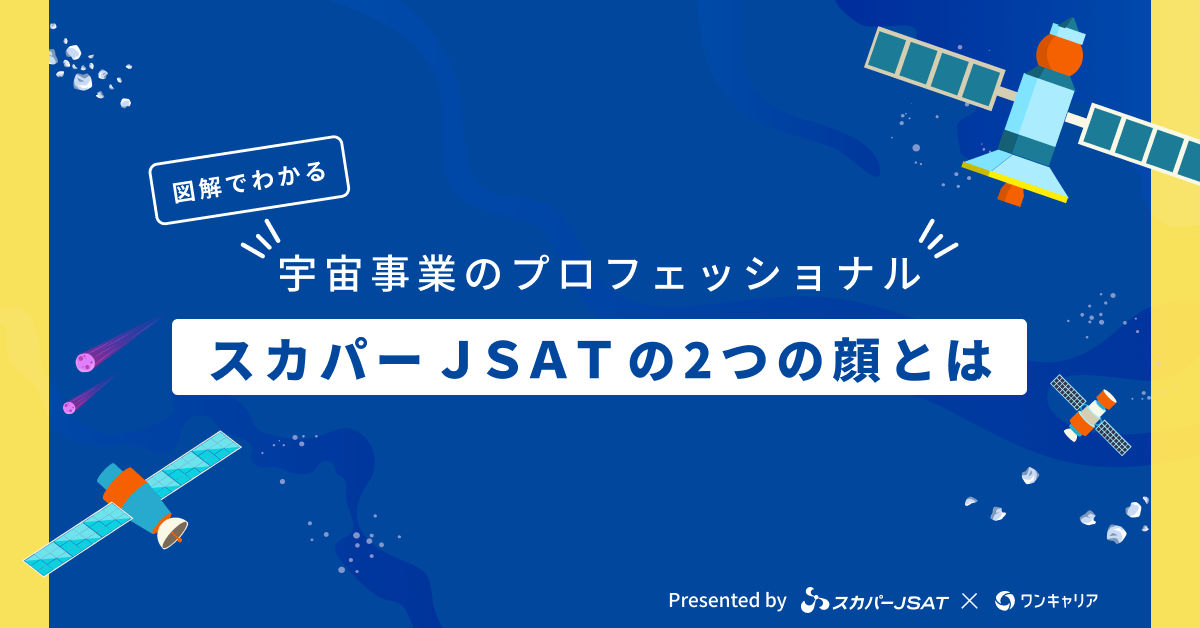 図解でわかる

宇宙事業のプロフェッショナル

スカパーＪＳＡＴの2つの顔とは

Presented by スカパーJSAT × ワンキャリア